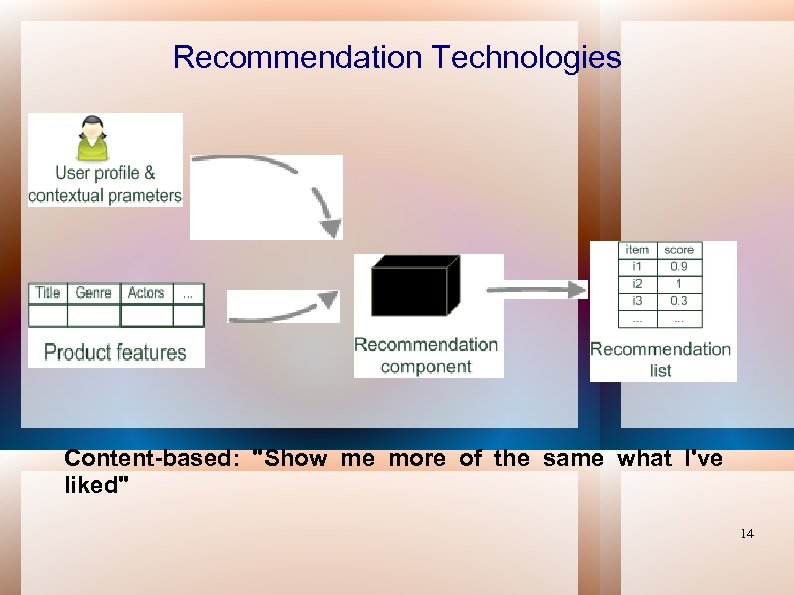 Recommendation Technologies

User profile & contextual prameters

| Title | Genre | Actors | ... |
|---|---|---|---|
| | | | |

Product features

Recommendation component

| item | score |
|---|---|
| i1 | 0.9 |
| i2 | 1 |
| i3 | 0.3 |
| ... | ... |

Recommendation list

Content-based: "Show me more of the same what I've liked"

14